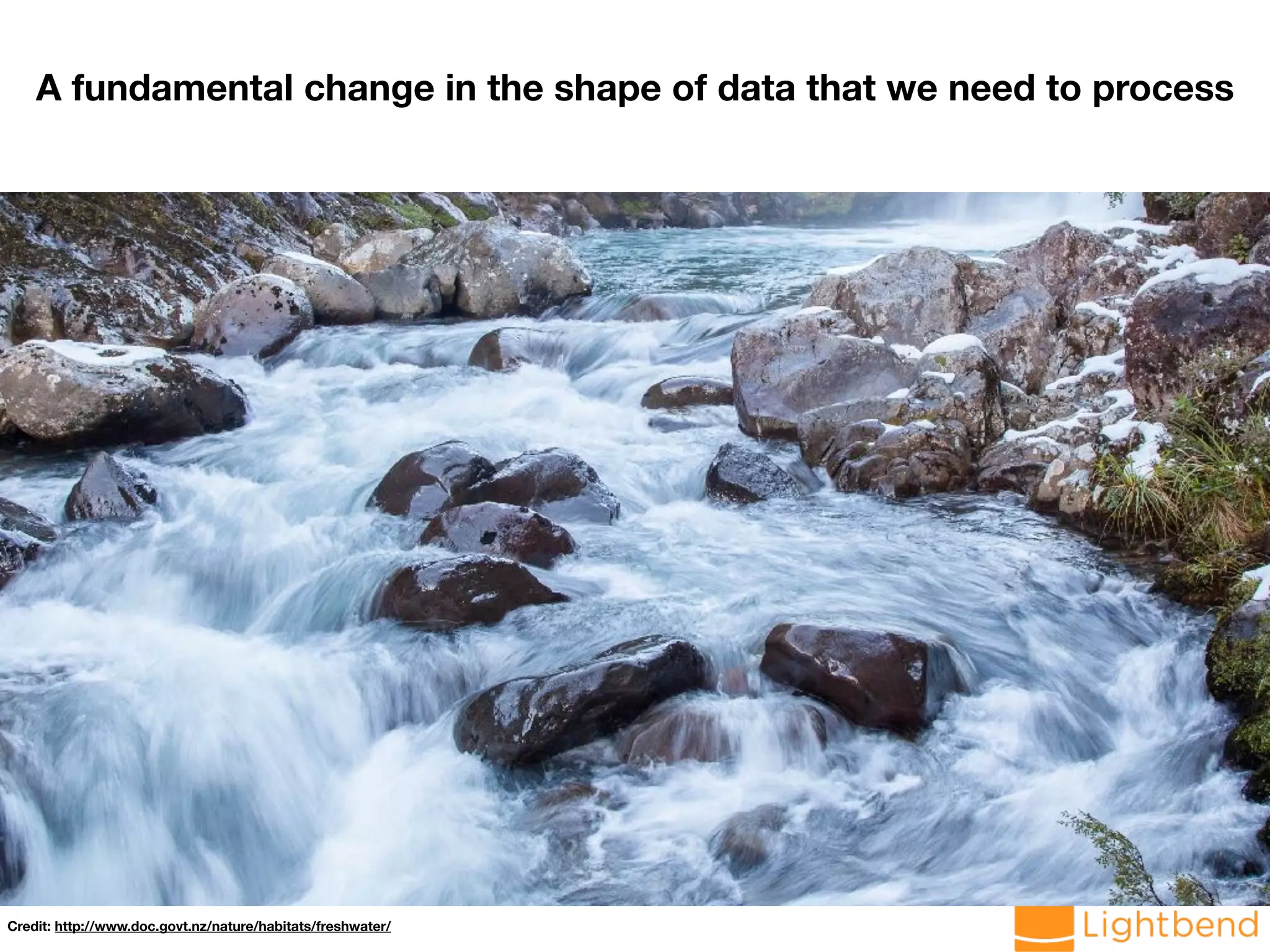 A fundamental change in the shape of data that we need to process

Credit: http://www.doc.govt.nz/nature/habitats/freshwater/

Lightbend